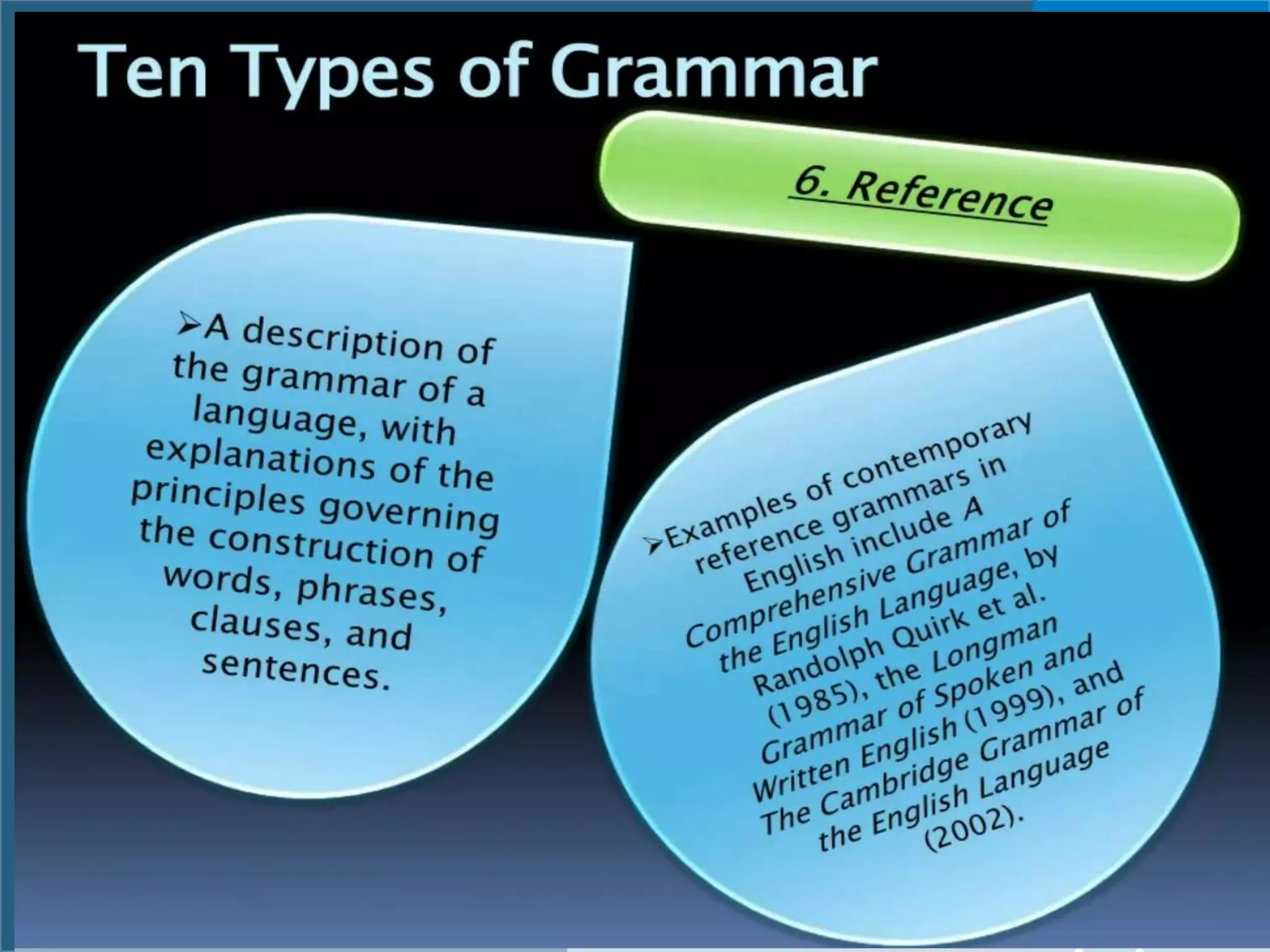 Ten Types of Grammar

6. Reference

➢A description of the grammar of a language, with explanations of the principles governing the construction of words, phrases, clauses, and sentences.

➢Examples of contemporary reference grammars in English include A Comprehensive Grammar of the English Language, by Randolph Quirk et al. (1985), the Longman Grammar of Spoken and Written English (1999), and The Cambridge Grammar of the English Language (2002).